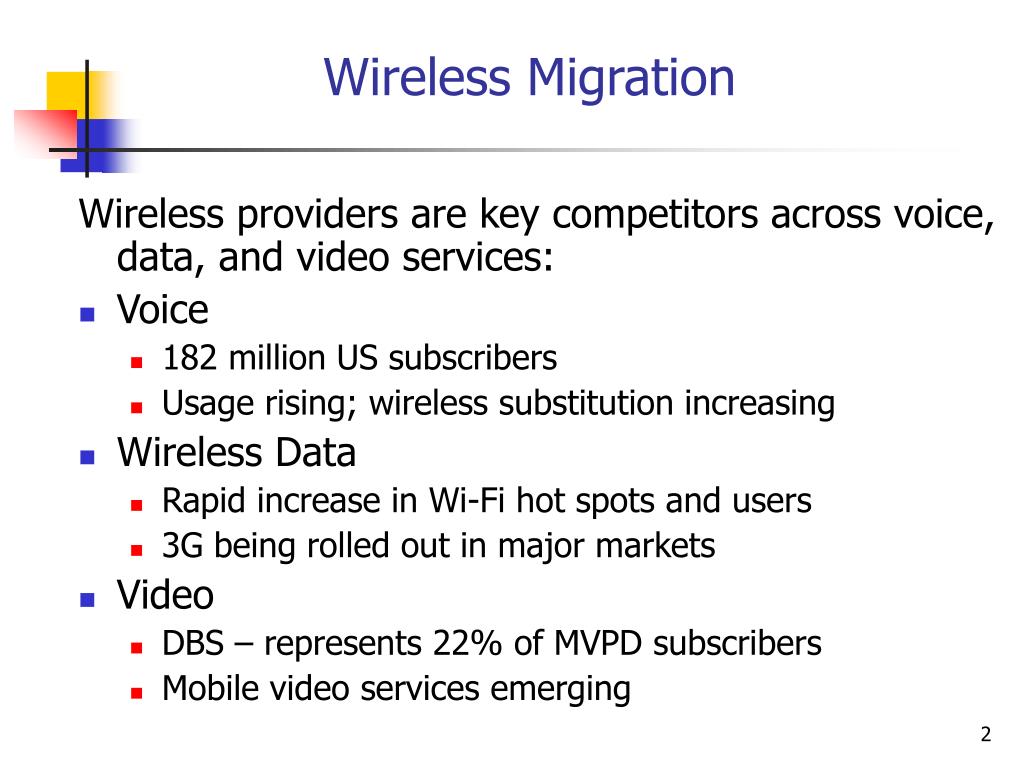 Wireless Migration

Wireless providers are key competitors across voice, data, and video services:

- Voice
  - 182 million US subscribers
  - Usage rising; wireless substitution increasing
- Wireless Data
  - Rapid increase in Wi-Fi hot spots and users
  - 3G being rolled out in major markets
- Video
  - DBS – represents 22% of MVPD subscribers
  - Mobile video services emerging

2